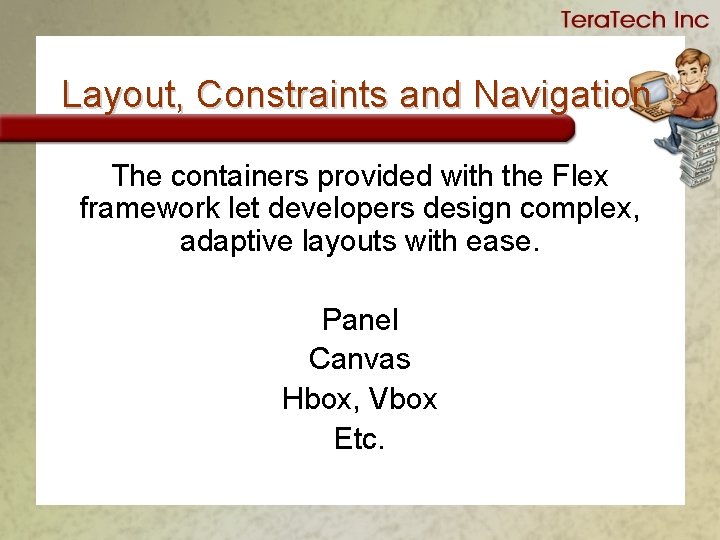 TeraTech Inc

Layout, Constraints and Navigation

The containers provided with the Flex framework let developers design complex, adaptive layouts with ease.

Panel
Canvas
Hbox, Vbox
Etc.